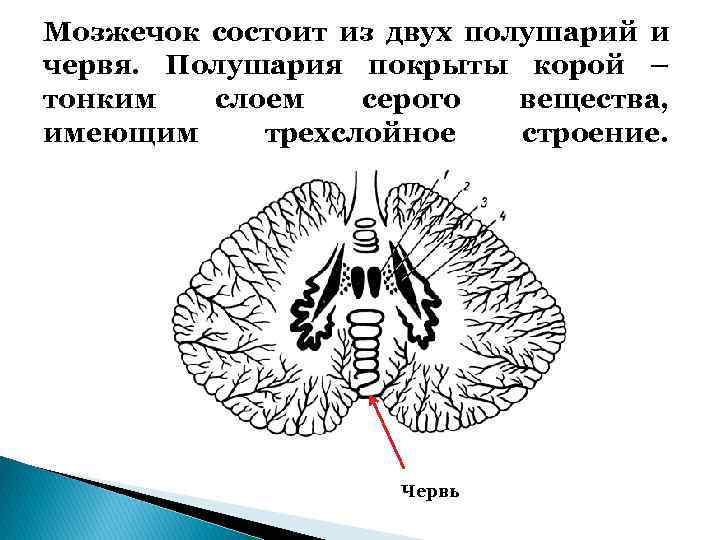 Мозжечок состоит из двух полушарий и червя. Полушария покрыты корой – тонким слоем серого вещества, имеющим трехслойное строение.

1
2
3
4

Червь